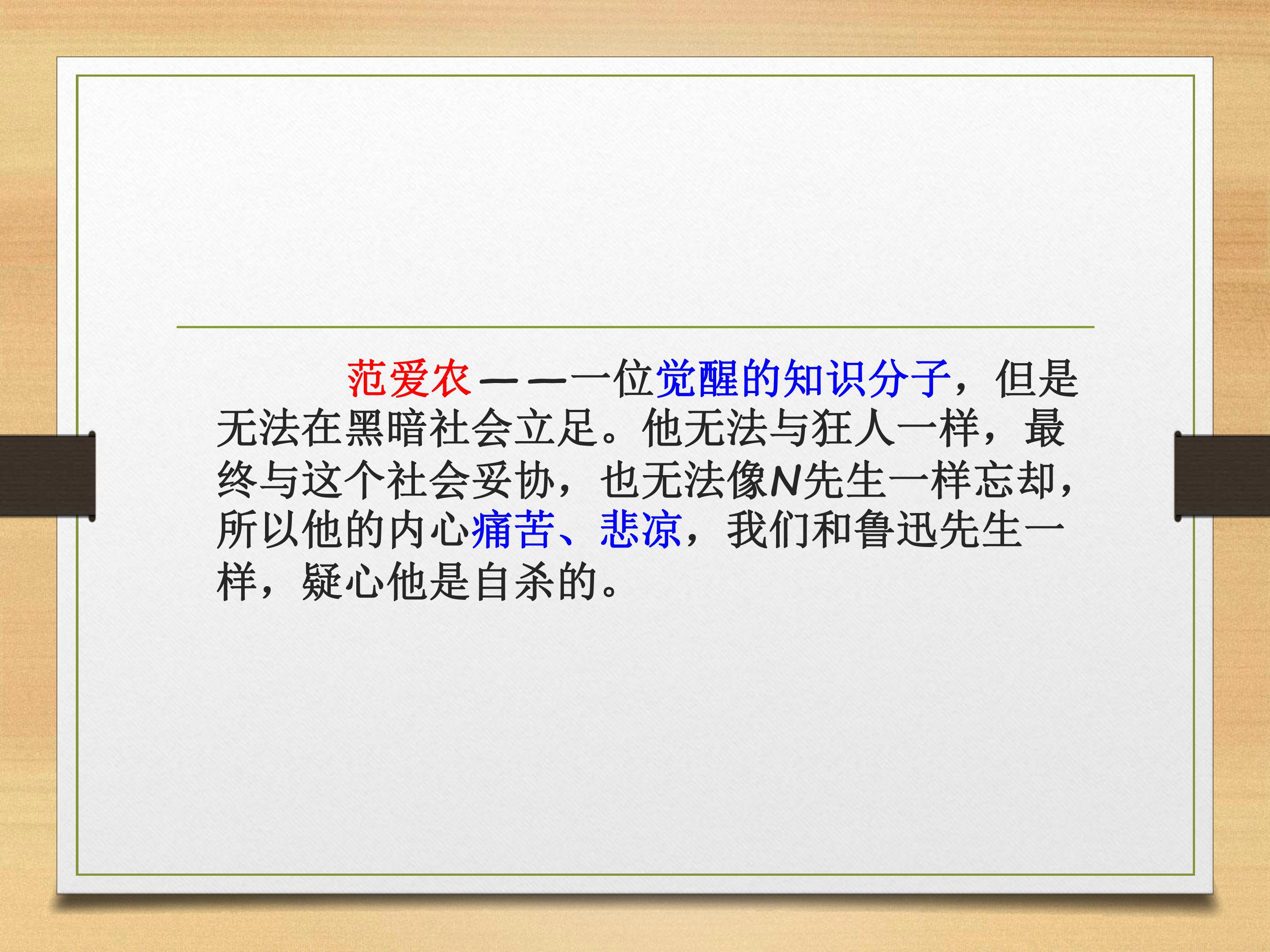 范爱农——一位觉醒的知识分子，但是无法在黑暗社会立足。他无法与狂人一样，最终与这个社会妥协，也无法像N先生一样忘却，所以他的内心痛苦、悲凉，我们和鲁迅先生一样，疑心他是自杀的。